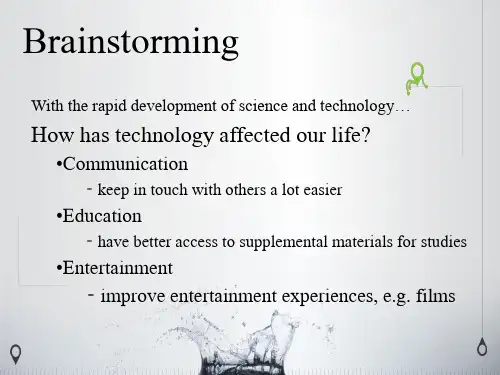 Brainstorming

With the rapid development of science and technology…

How has technology affected our life?

•Communication

- keep in touch with others a lot easier

•Education

- have better access to supplemental materials for studies

•Entertainment

- improve entertainment experiences, e.g. films